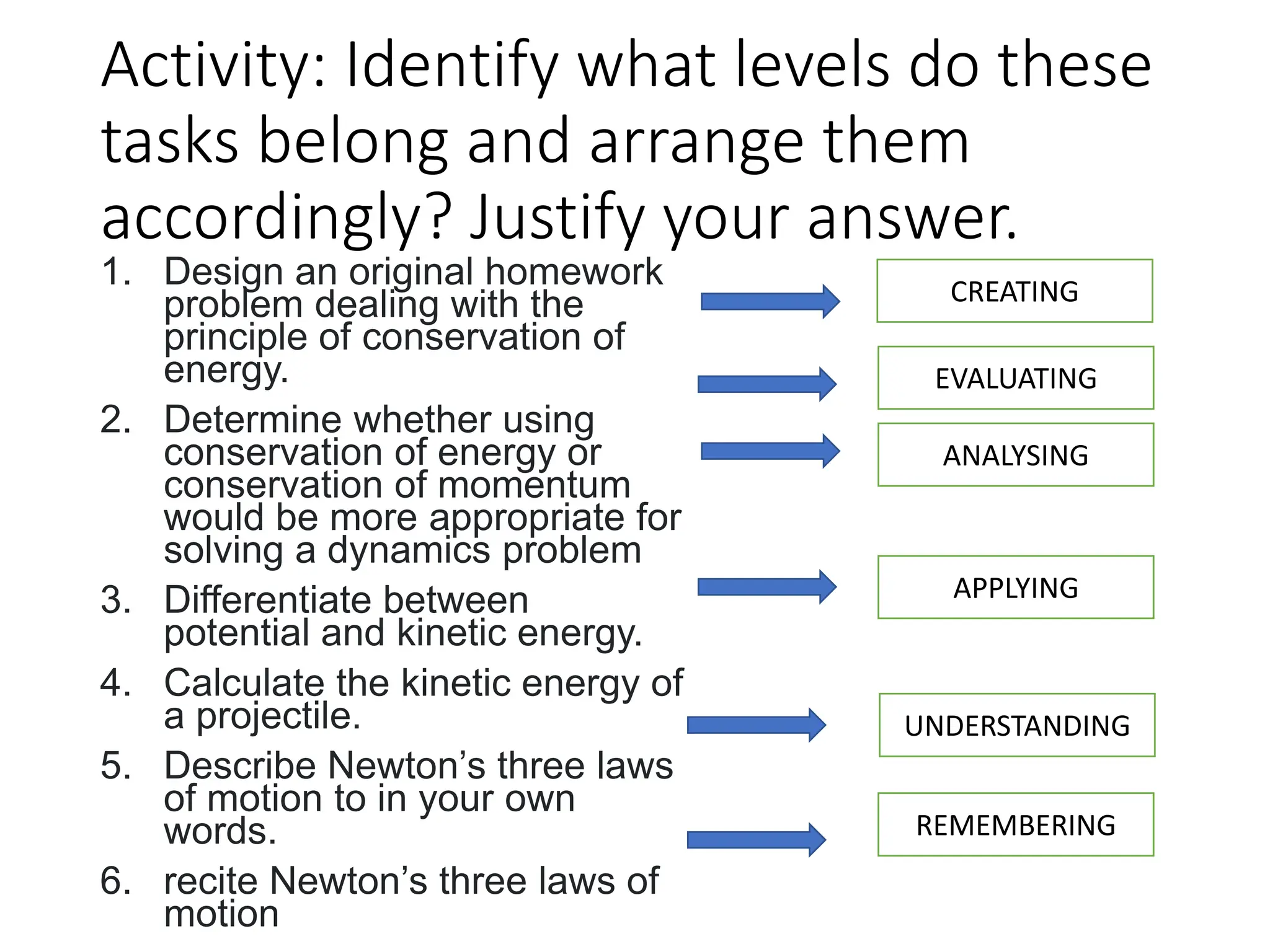 Activity: Identify what levels do these tasks belong and arrange them accordingly? Justify your answer.

1. Design an original homework problem dealing with the principle of conservation of energy.
2. Determine whether using conservation of energy or conservation of momentum would be more appropriate for solving a dynamics problem
3. Differentiate between potential and kinetic energy.
4. Calculate the kinetic energy of a projectile.
5. Describe Newton's three laws of motion to in your own words.
6. recite Newton's three laws of motion

CREATING

EVALUATING

ANALYSING

APPLYING

UNDERSTANDING

REMEMBERING